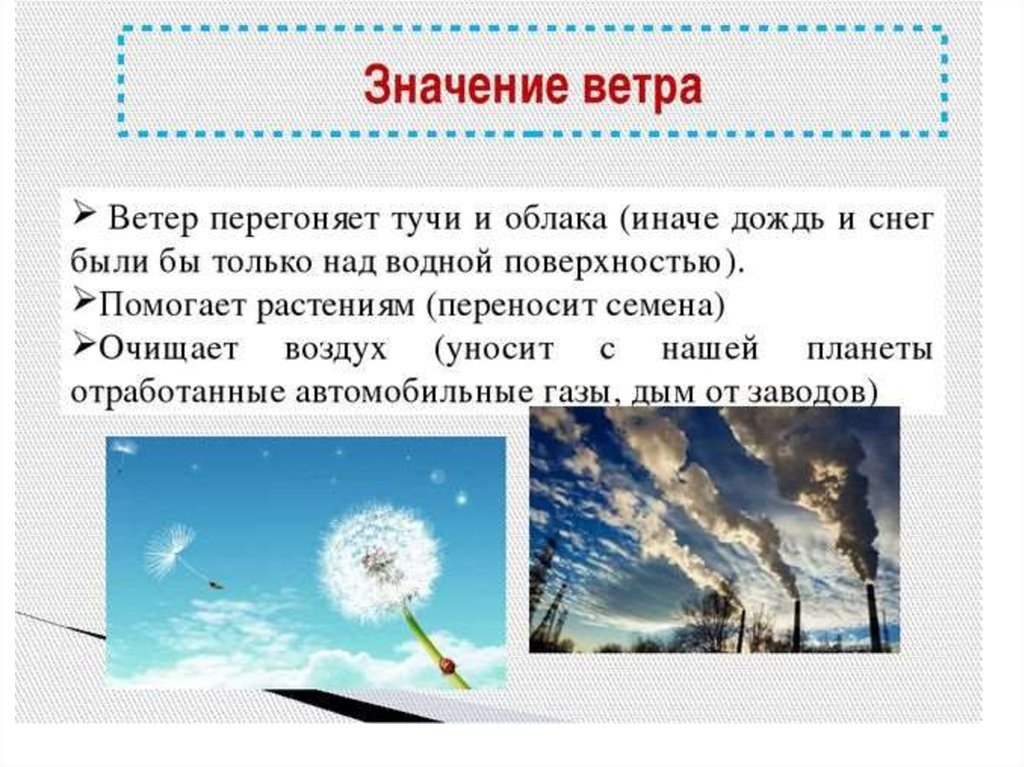 Значение ветра

➢ Ветер перегоняет тучи и облака (иначе дождь и снег были бы только над водной поверхностью).
➢Помогает растениям (переносит семена)
➢Очищает воздух (уносит с нашей планеты отработанные автомобильные газы, дым от заводов)